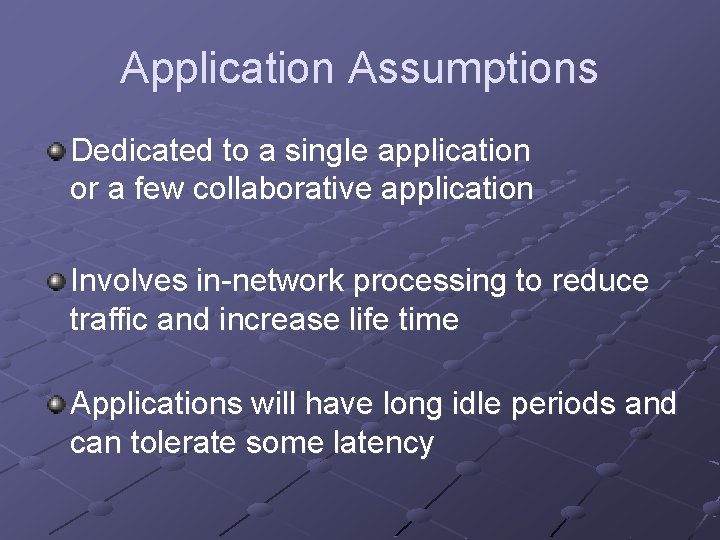 Application Assumptions

Dedicated to a single application or a few collaborative application

Involves in-network processing to reduce traffic and increase life time

Applications will have long idle periods and can tolerate some latency